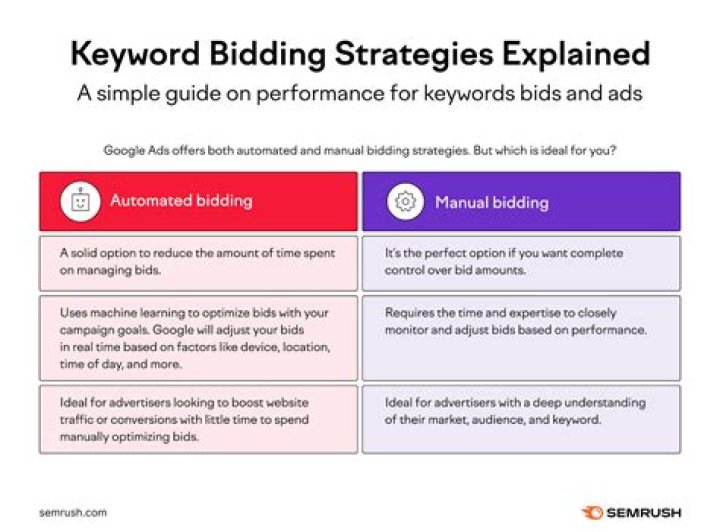 Keyword Bidding Strategies Explained

A simple guide on performance for keywords bids and ads

Google Ads offers both automated and manual bidding strategies. But which is ideal for you?

| Automated bidding | Manual bidding |
|---|---|
| A solid option to reduce the amount of time spent on managing bids. | It's the perfect option if you want complete control over bid amounts. |
| Uses machine learning to optimize bids with your campaign goals. Google will adjust your bids in real time based on factors like device, location, time of day, and more. | Requires the time and expertise to closely monitor and adjust bids based on performance. |
| Ideal for advertisers looking to boost website traffic or conversions with little time to spend manually optimizing bids. | Ideal for advertisers with a deep understanding of their market, audience, and keyword. |

semrush.com

SEMRUSH